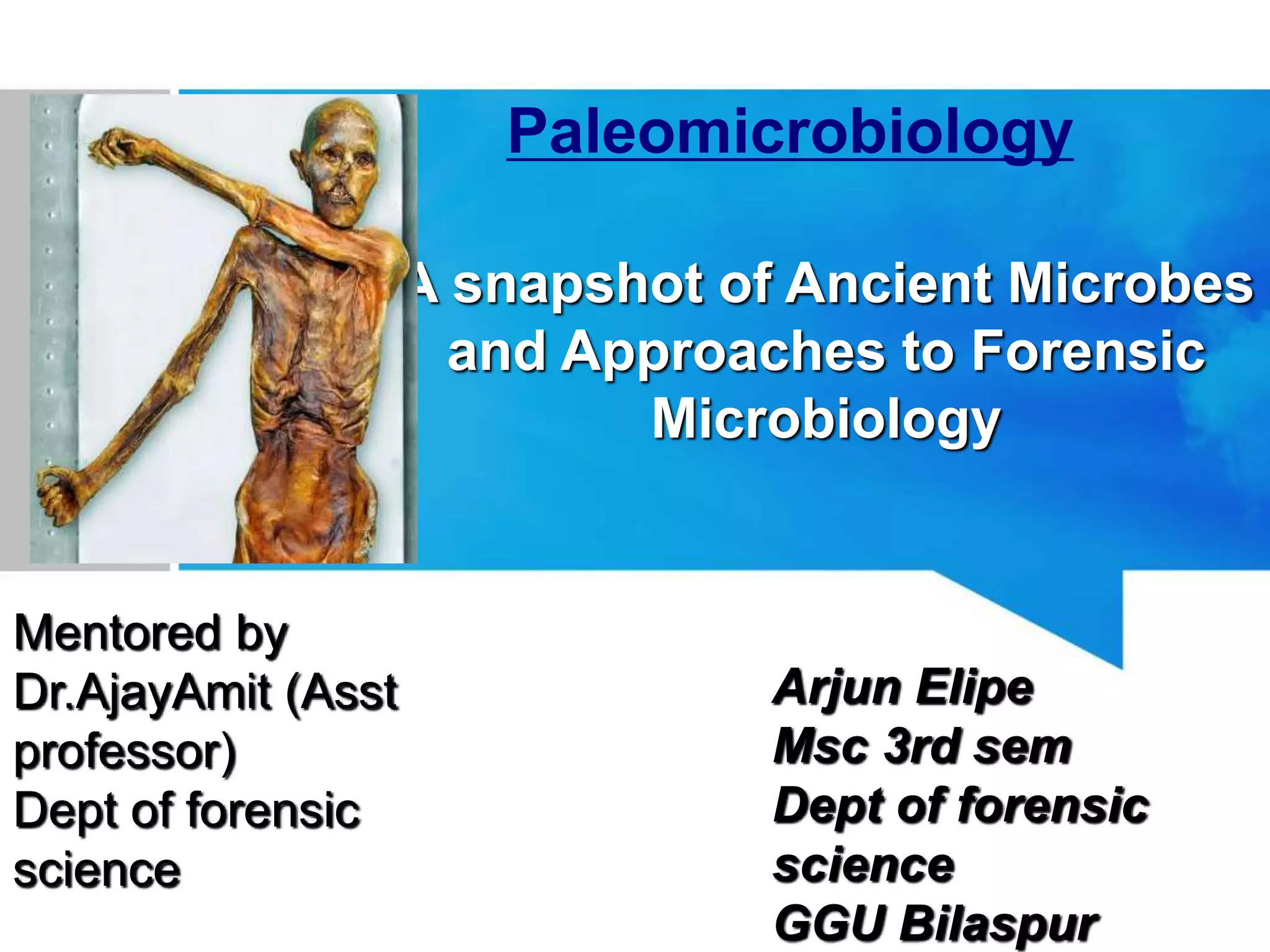 Paleomicrobiology

A snapshot of Ancient Microbes and Approaches to Forensic Microbiology

Mentored by Dr.AjayAmit (Asst professor) Dept of forensic science

Arjun Elipe
Msc 3rd sem
Dept of forensic science
GGU Bilaspur